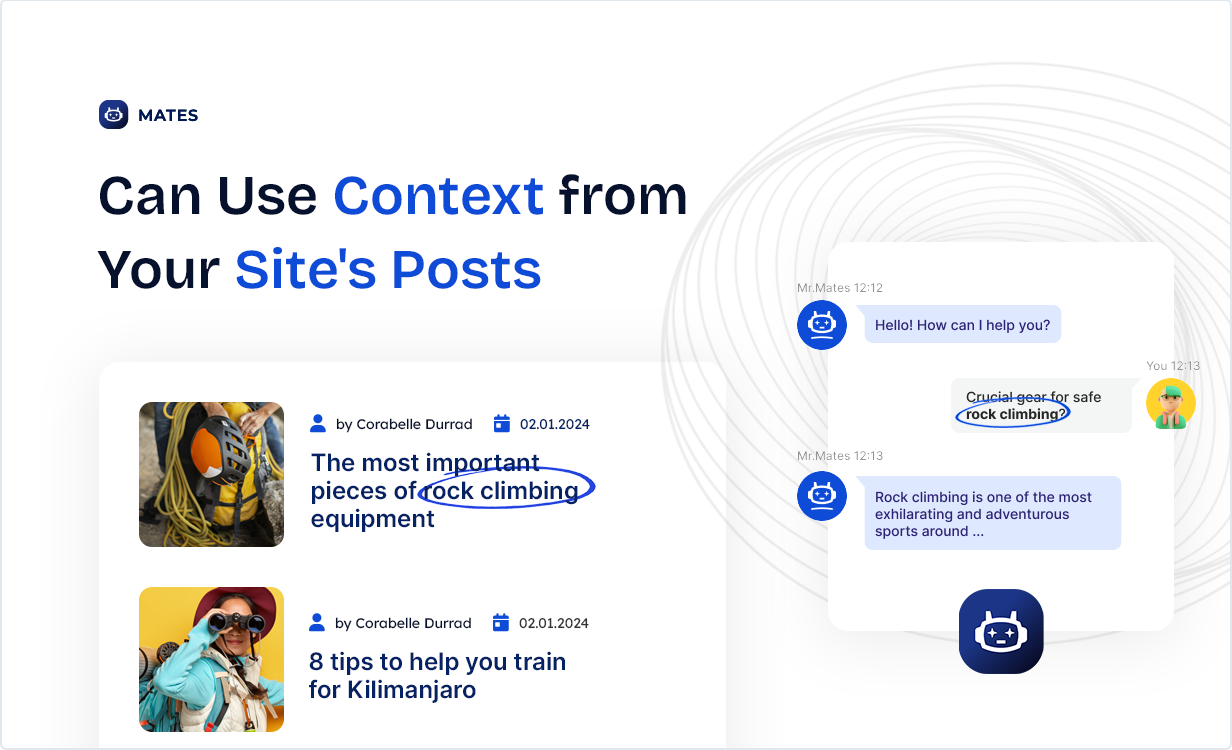 MATES

Can Use Context from Your Site's Posts

by Corabelle Durrad 02.01.2024

The most important pieces of rock climbing equipment

by Corabelle Durrad 02.01.2024

8 tips to help you train for Kilimanjaro

Mr.Mates 12:12

Hello! How can I help you?

You 12:13

Crucial gear for safe rock climbing?

Mr.Mates 12:13

Rock climbing is one of the most exhilarating and adventurous sports around ...